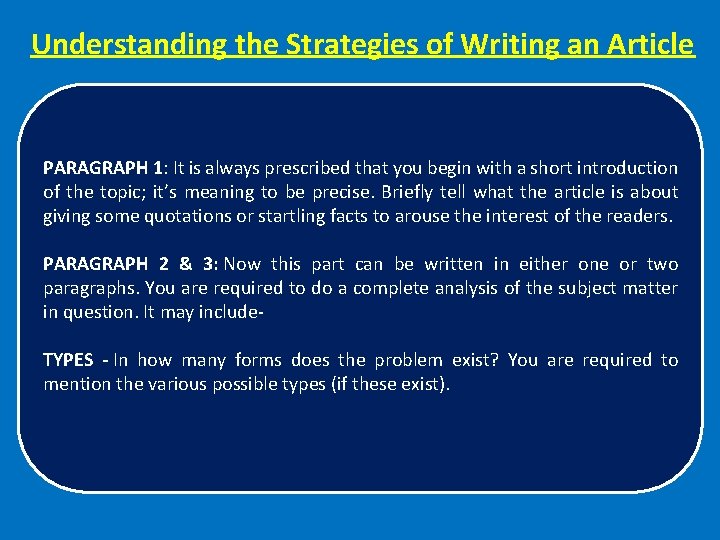 Understanding the Strategies of Writing an Article

PARAGRAPH 1: It is always prescribed that you begin with a short introduction of the topic; it's meaning to be precise. Briefly tell what the article is about giving some quotations or startling facts to arouse the interest of the readers.

PARAGRAPH 2 & 3: Now this part can be written in either one or two paragraphs. You are required to do a complete analysis of the subject matter in question. It may include-

TYPES - In how many forms does the problem exist? You are required to mention the various possible types (if these exist).